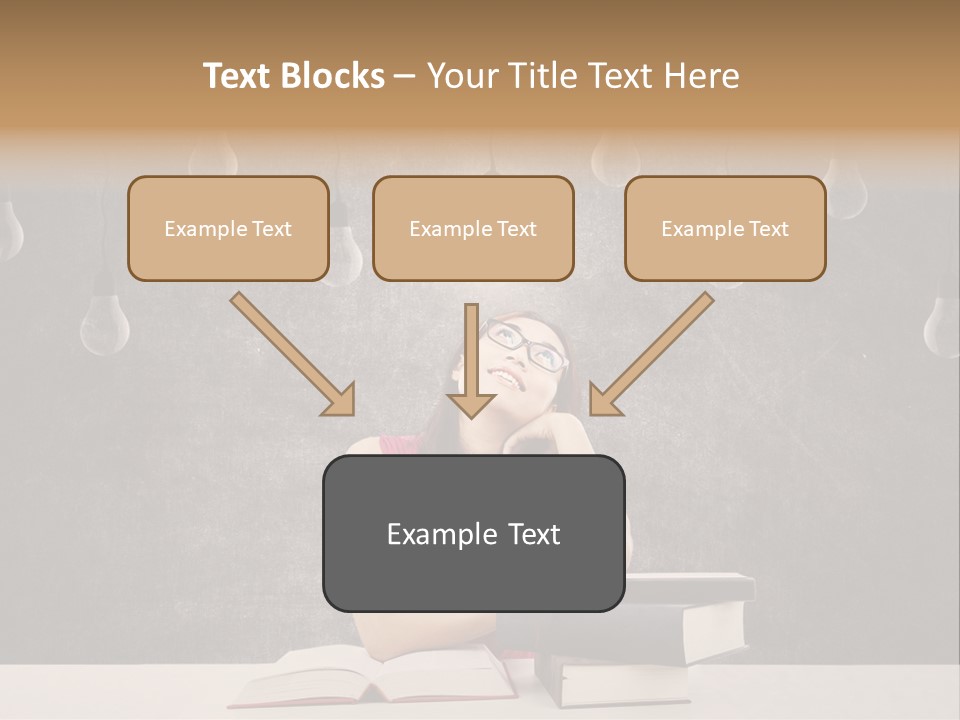 Text Blocks – Your Title Text Here

Example Text

Example Text

Example Text

Example Text